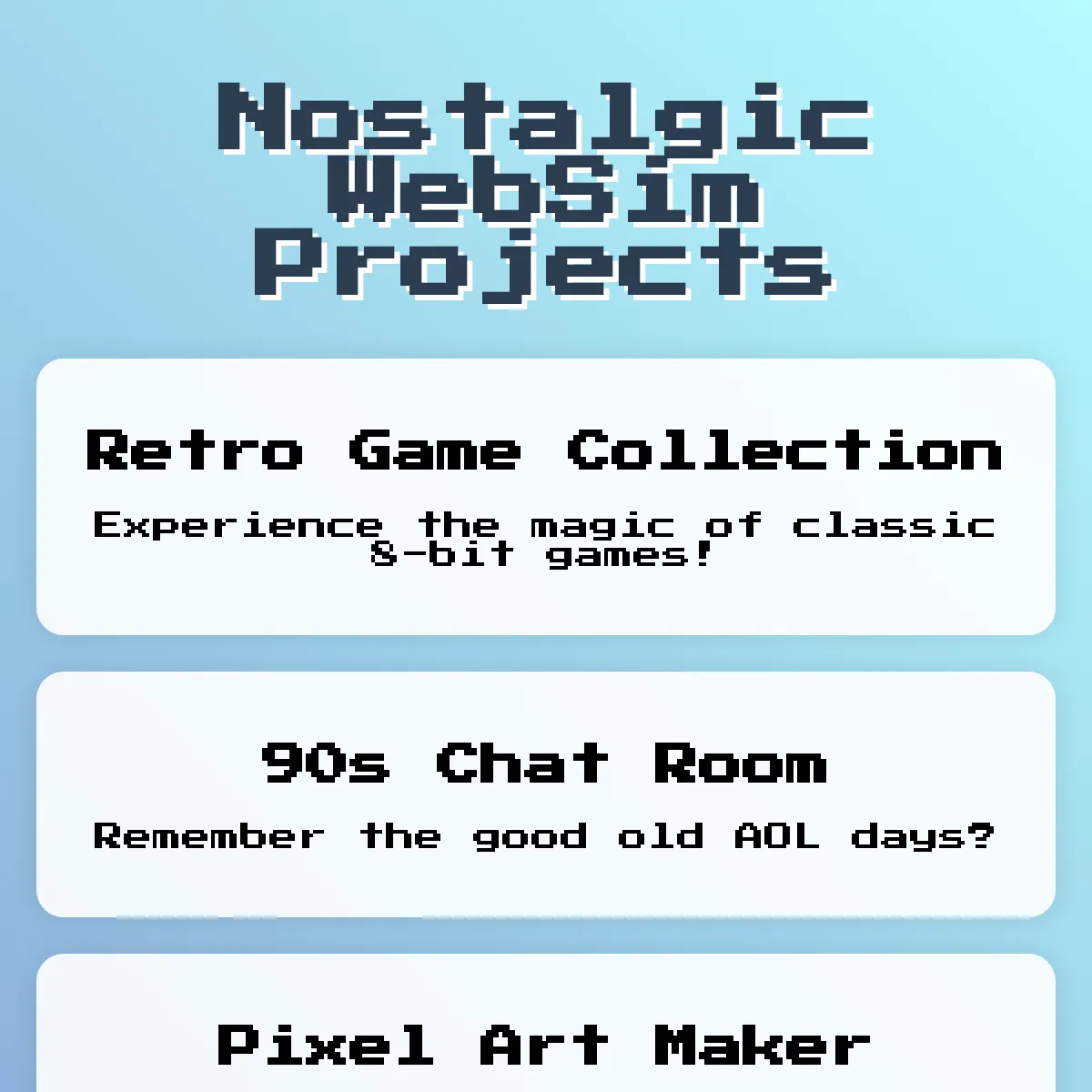 Nostalgic WebSim Projects

Retro Game Collection

Experience the magic of classic 8-bit games!

90s Chat Room

Remember the good old AOL days?

Pixel Art Maker